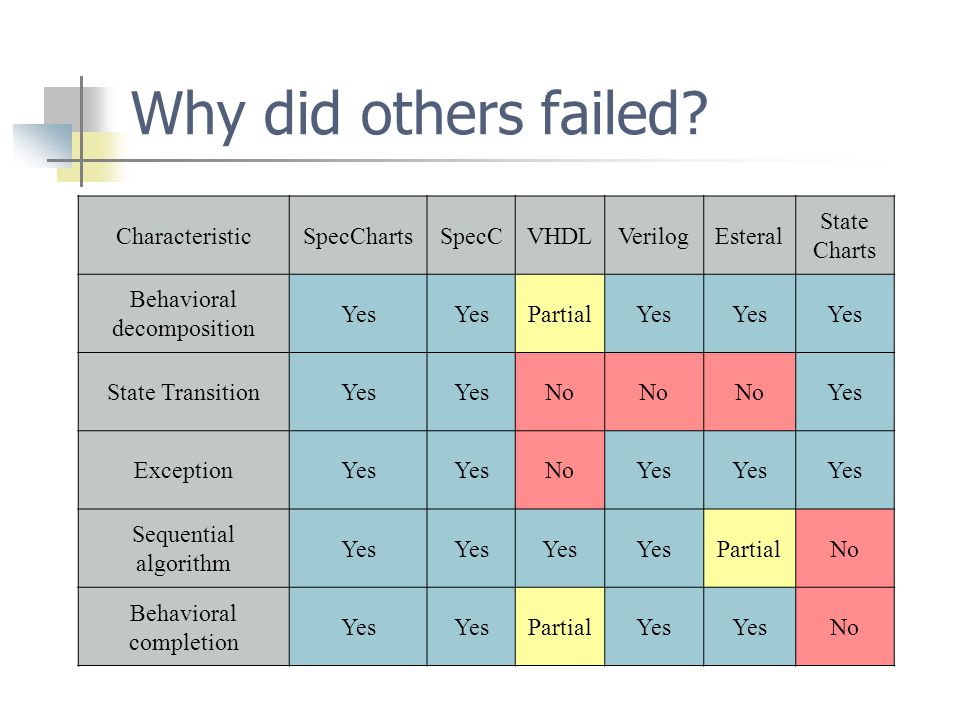 Why did others failed?

| Characteristic | SpecCharts | SpecC | VHDL | Verilog | Esteral | State Charts |
|---|---|---|---|---|---|---|
| Behavioral decomposition | Yes | Yes | Partial | Yes | Yes | Yes |
| State Transition | Yes | Yes | No | No | No | Yes |
| Exception | Yes | Yes | No | Yes | Yes | Yes |
| Sequential algorithm | Yes | Yes | Yes | Yes | Partial | No |
| Behavioral completion | Yes | Yes | Partial | Yes | Yes | No |